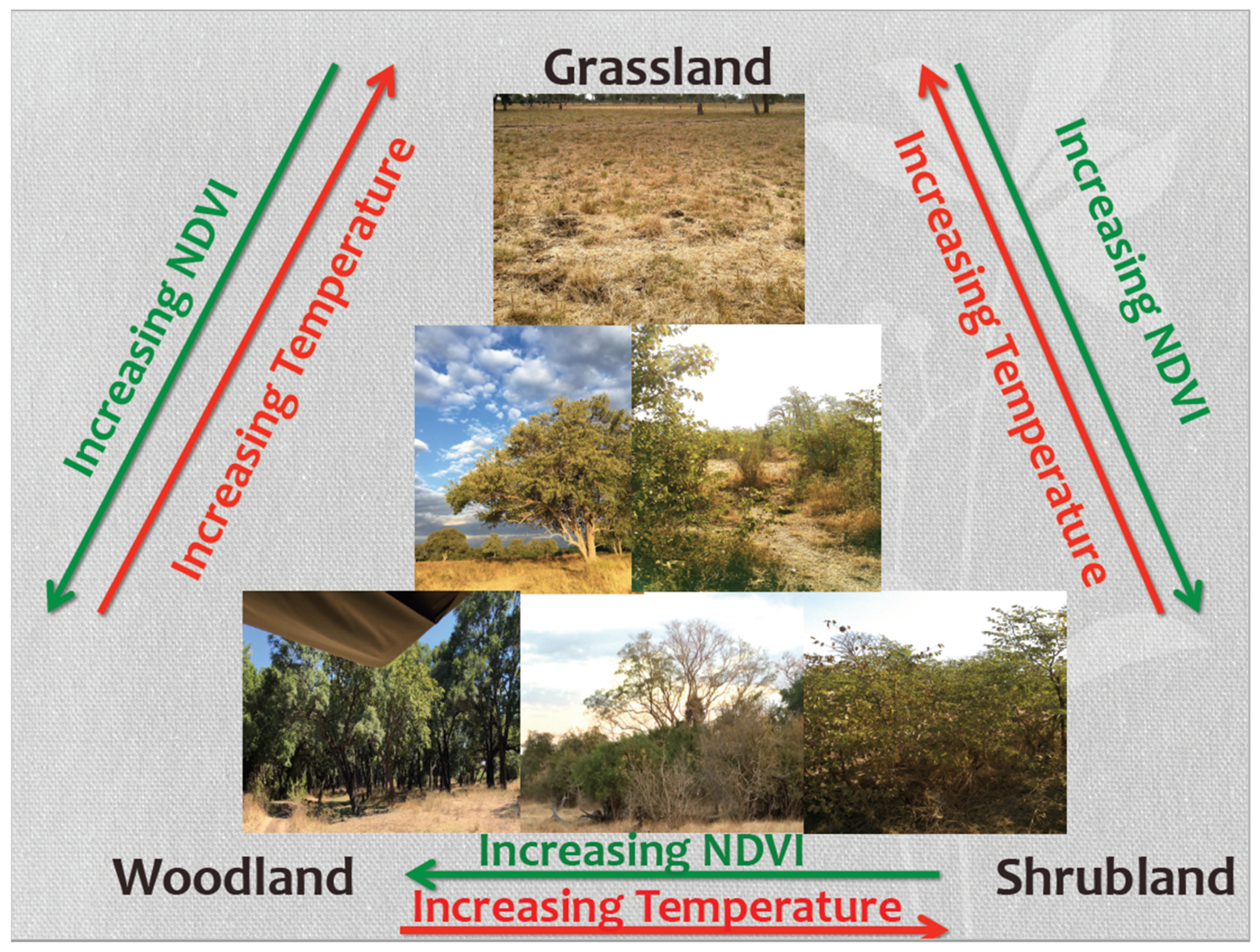 Grassland

Increasing NDVI

Increasing Temperature

Increasing Temperature

Increasing NDVI

Woodland

Increasing NDVI

Increasing Temperature

Shrubland